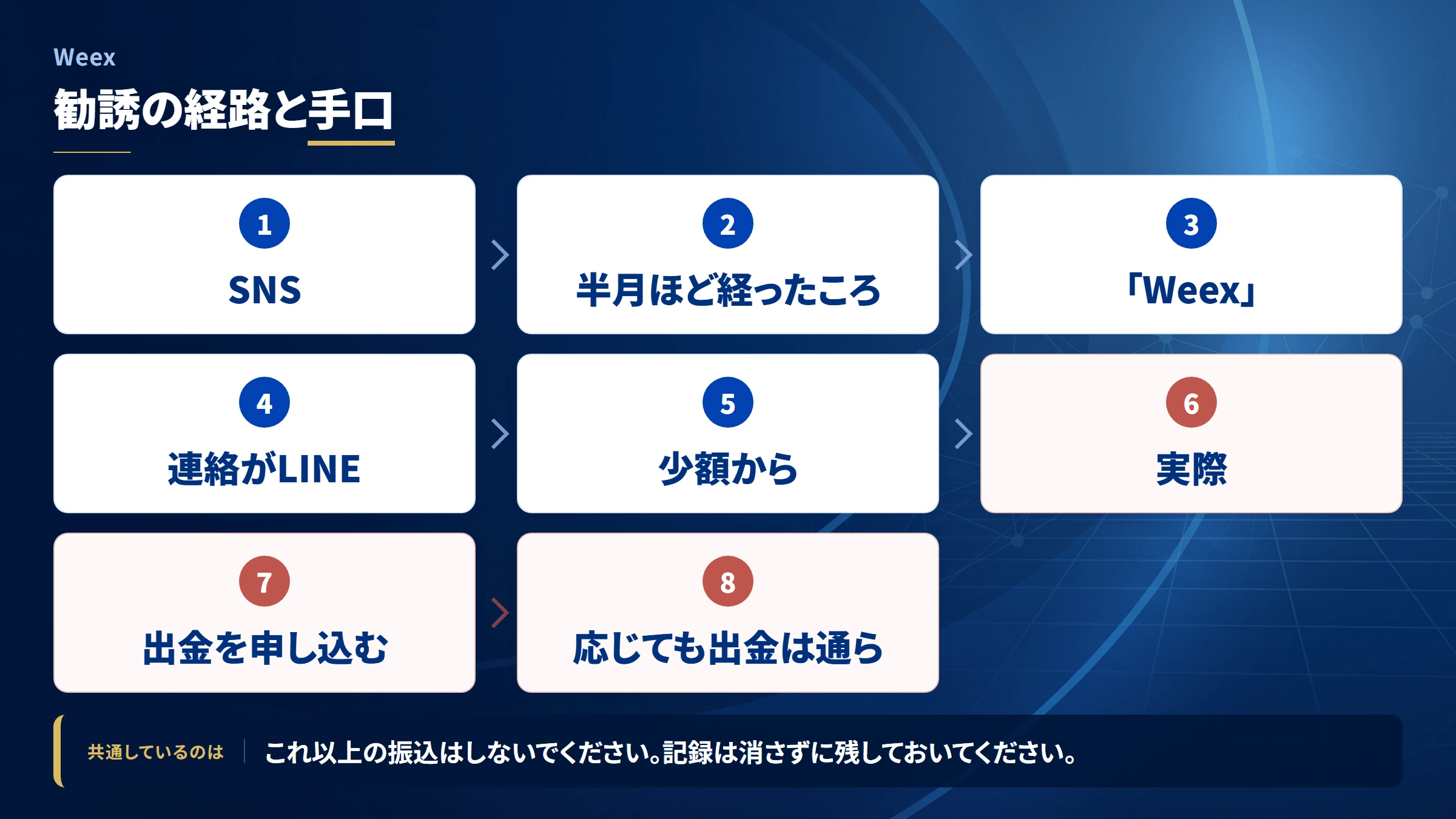 Weex

勧誘の経路と手口

1
SNS

2
半月ほど経ったころ

3
「Weex」

4
連絡がLINE

5
少額から

6
実際

7
出金を申し込む

8
応じても出金は通ら

共通しているのは

これ以上の振込はしないでください。記録は消さずに残しておいてください。